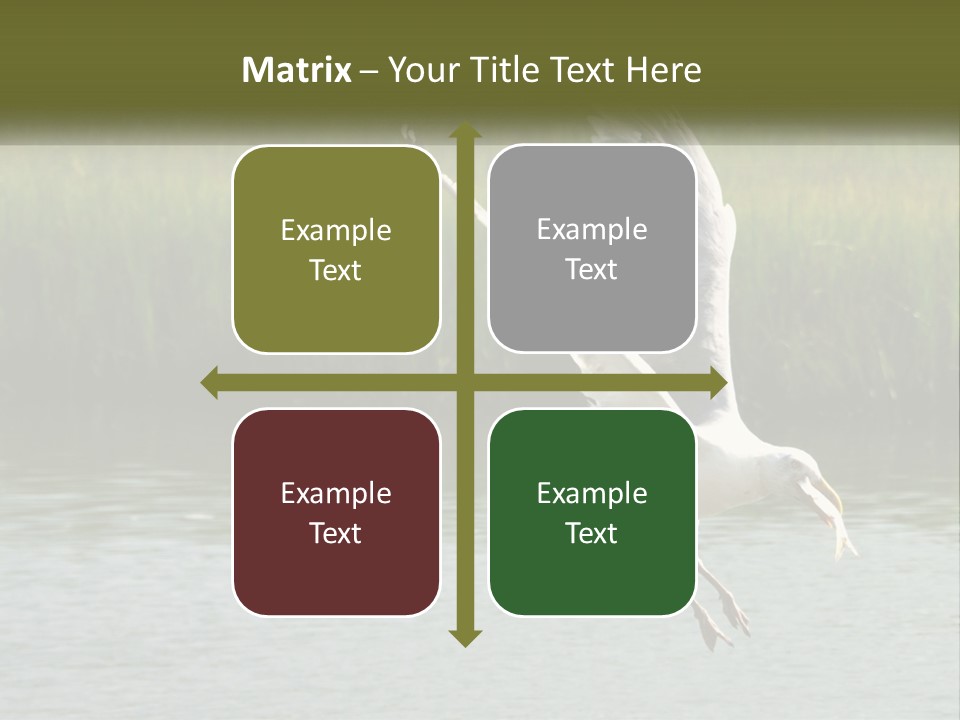 Matrix – Your Title Text Here

Example Text

Example Text

Example Text

Example Text